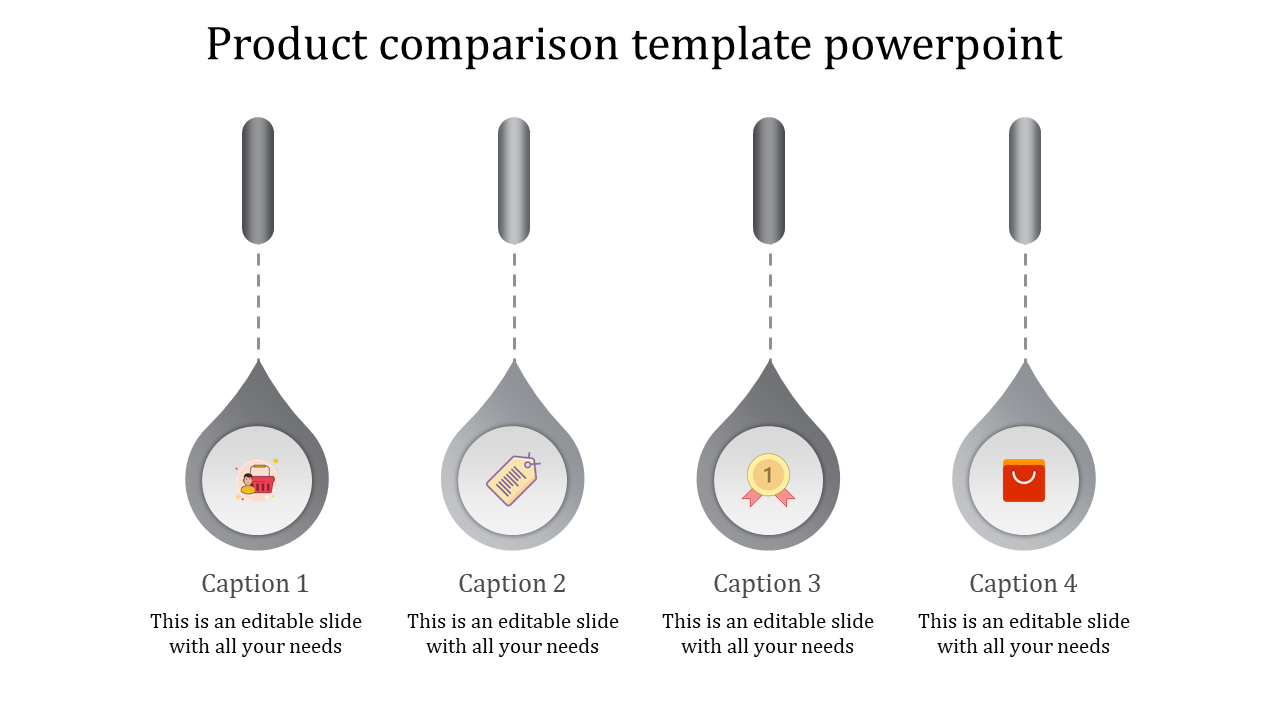 Product comparison template powerpoint

1

Caption 1

This is an editable slide with all your needs

Caption 2

This is an editable slide with all your needs

Caption 3

This is an editable slide with all your needs

Caption 4

This is an editable slide with all your needs